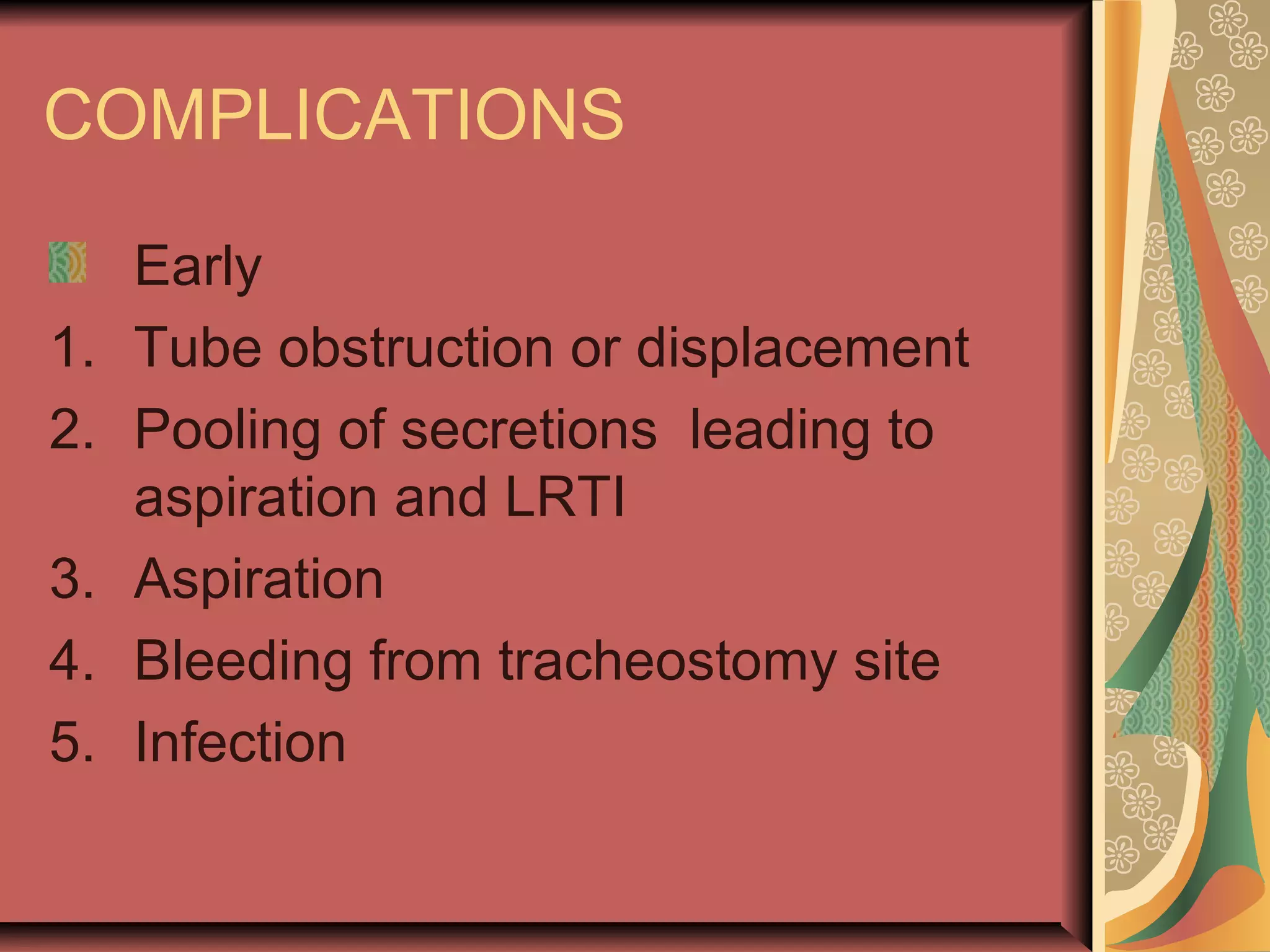 COMPLICATIONS

Early

1. Tube obstruction or displacement
2. Pooling of secretions leading to aspiration and LRTI
3. Aspiration
4. Bleeding from tracheostomy site
5. Infection